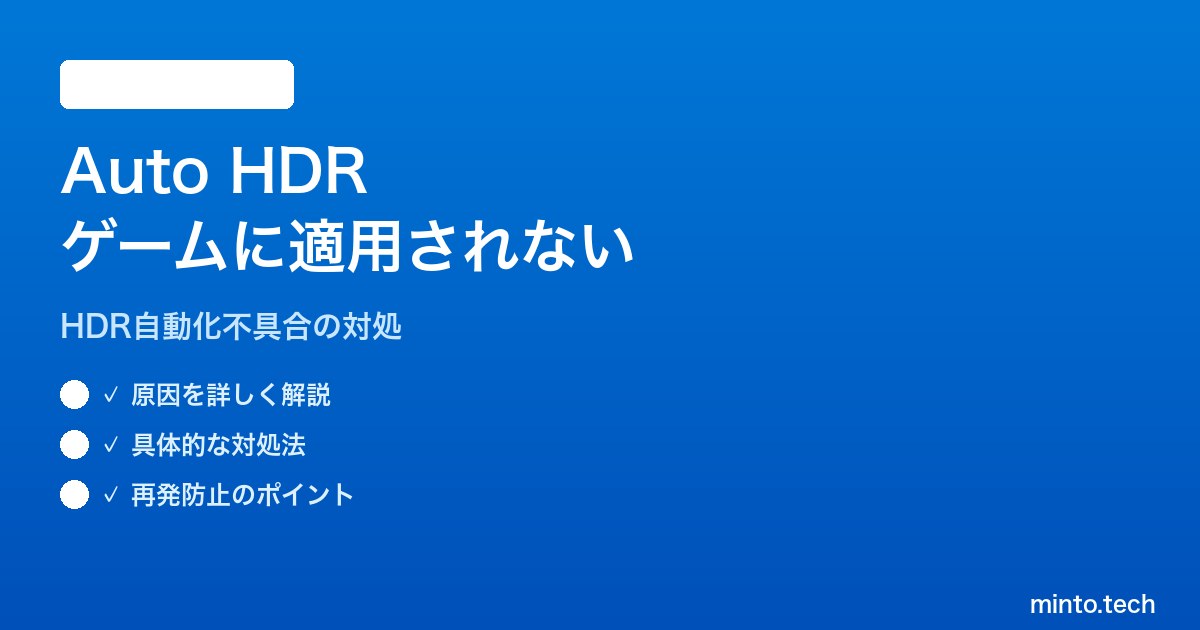 Auto HDR
ゲームに適用されない

HDR自動化不具合の対処

✓ 原因を詳しく解説
✓ 具体的な対処法
✓ 再発防止のポイント

minto.tech